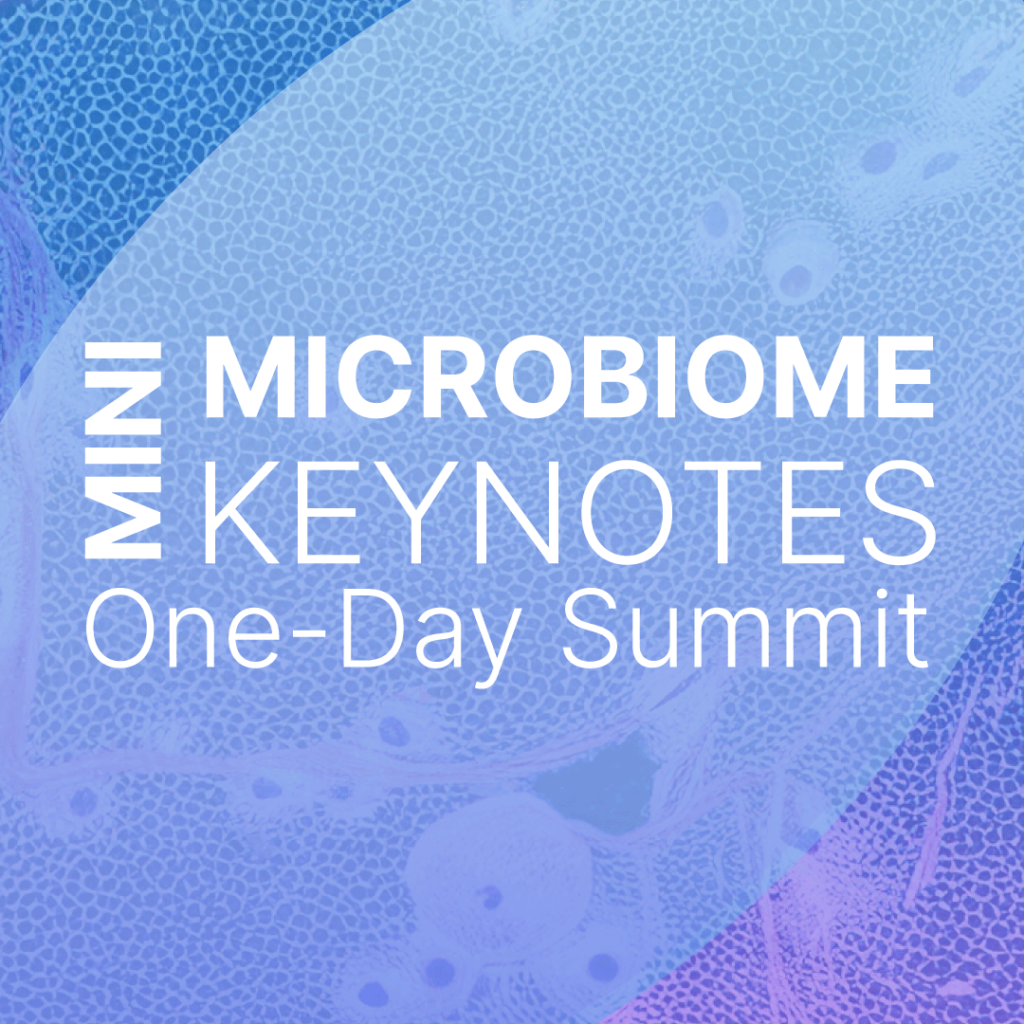 MINI MICROBIOME KEYNOTES
One-Day Summit